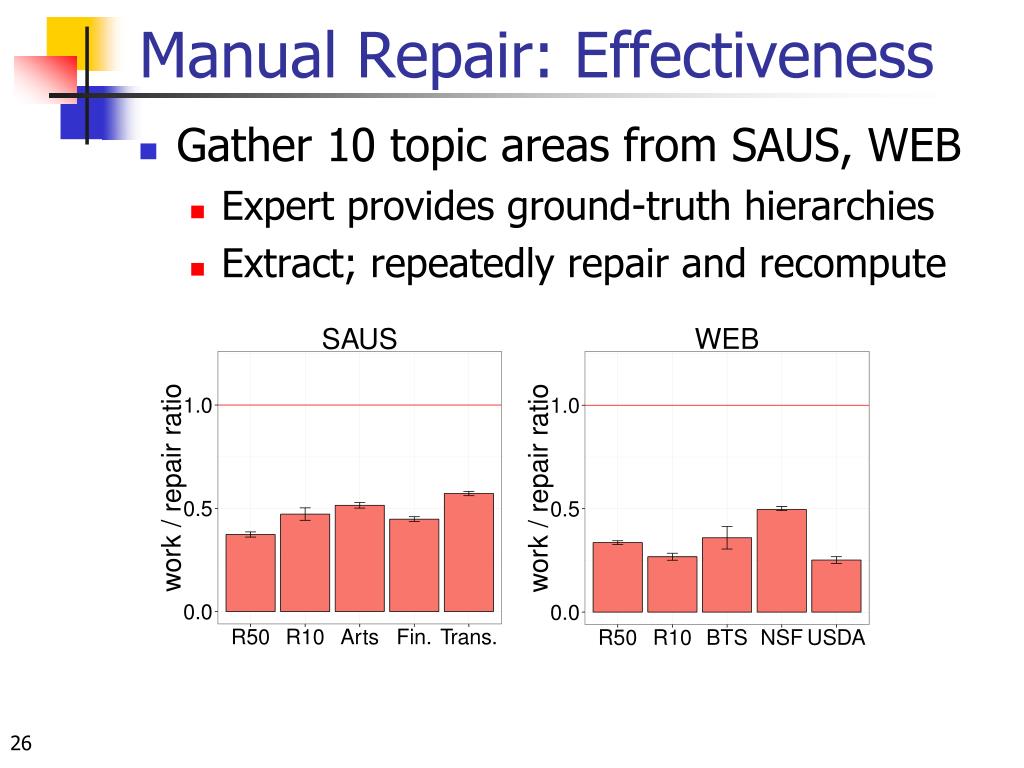 Manual Repair: Effectiveness

Gather 10 topic areas from SAUS, WEB

Expert provides ground-truth hierarchies

Extract; repeatedly repair and recompute

SAUS

work / repair ratio

1.0

0.5

0.0

R50 R10 Arts Fin. Trans.

WEB

work / repair ratio

1.0

0.5

0.0

R50 R10 BTS NSF USDA

26